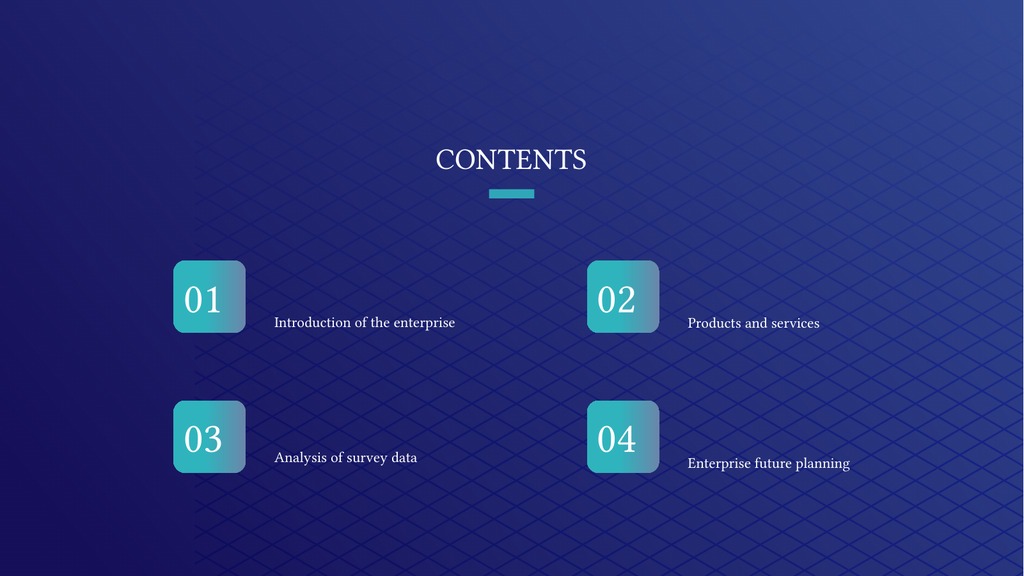 CONTENTS

01

Introduction of the enterprise

02

Products and services

03

Analysis of survey data

04

Enterprise future planning